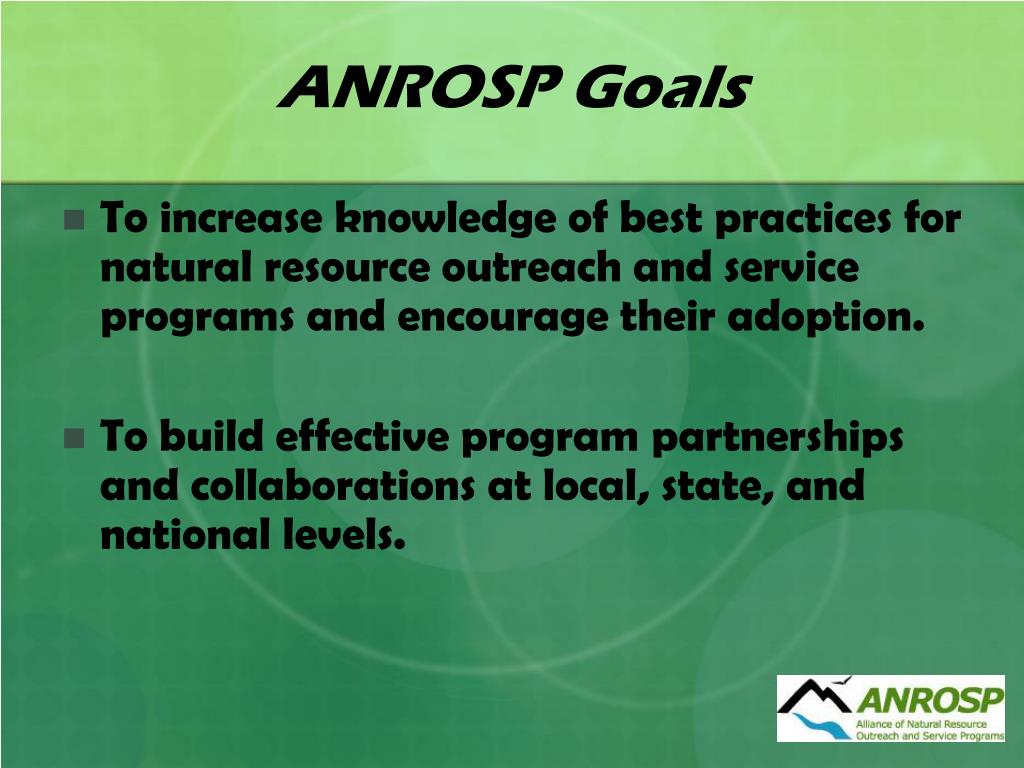 ANROSP Goals

To increase knowledge of best practices for natural resource outreach and service programs and encourage their adoption.

To build effective program partnerships and collaborations at local, state, and national levels.

ANROSP
Alliance of Natural Resource Outreach and Service Programs